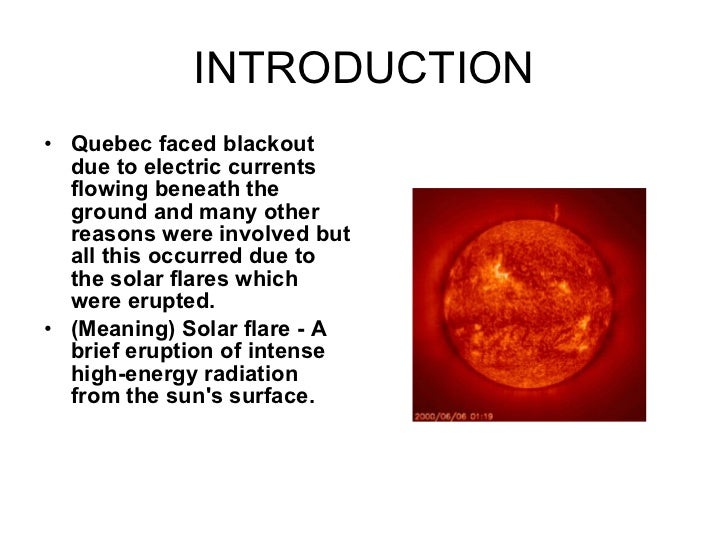 INTRODUCTION

• Quebec faced blackout due to electric currents flowing beneath the ground and many other reasons were involved but all this occurred due to the solar flares which were erupted.

• (Meaning) Solar flare - A brief eruption of intense high-energy radiation from the sun's surface.

2000/06/06 01:19